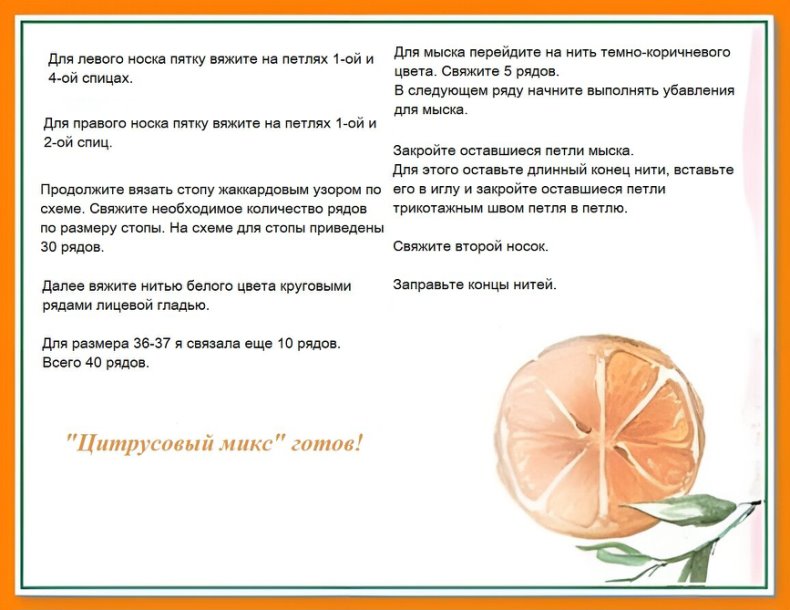 Для левого носка пятку вяжите на петлях 1-ой и 4-ой спицах.

Для правого носка пятку вяжите на петлях 1-ой и 2-ой спиц.

Продолжите вязать стопу жаккардовым узором по схеме. Свяжите необходимое количество рядов по размеру стопы. На схеме для стопы приведены 30 рядов.

Далее вяжите нитью белого цвета круговыми рядами лицевой гладью.

Для размера 36-37 я связала еще 10 рядов. Всего 40 рядов.

"Цитрусовый микс" готов!

Для мыска перейдите на нить темно-коричневого цвета. Свяжите 5 рядов.
В следующем ряду начните выполнять убавления для мыска.

Закройте оставшиеся петли мыска.
Для этого оставьте длинный конец нити, вставьте его в иглу и закройте оставшиеся петли трикотажным швом петля в петлю.

Свяжите второй носок.

Заправьте концы нитей.